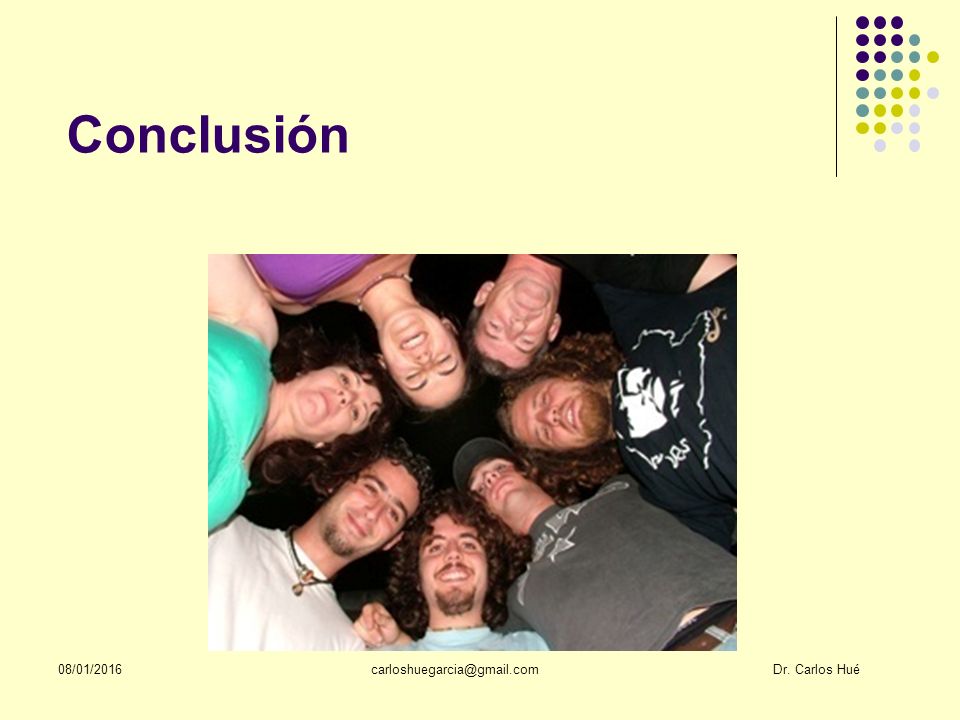 Conclusión

08/01/2016 carloshuegarcia@gmail.com Dr. Carlos Hué